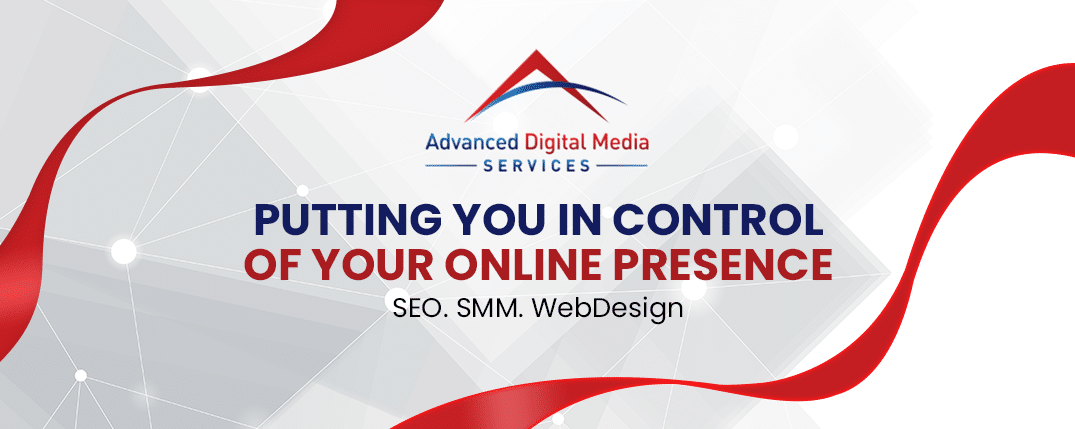 Advanced Digital Media
SERVICES

PUTTING YOU IN CONTROL
OF YOUR ONLINE PRESENCE

SEO. SMM. WebDesign